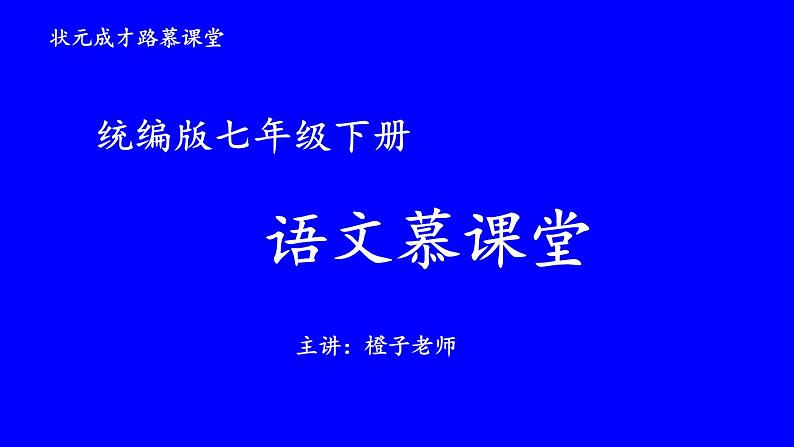 状元成才路慕课堂

统编版七年级下册

语文慕课堂

主讲：橙子老师